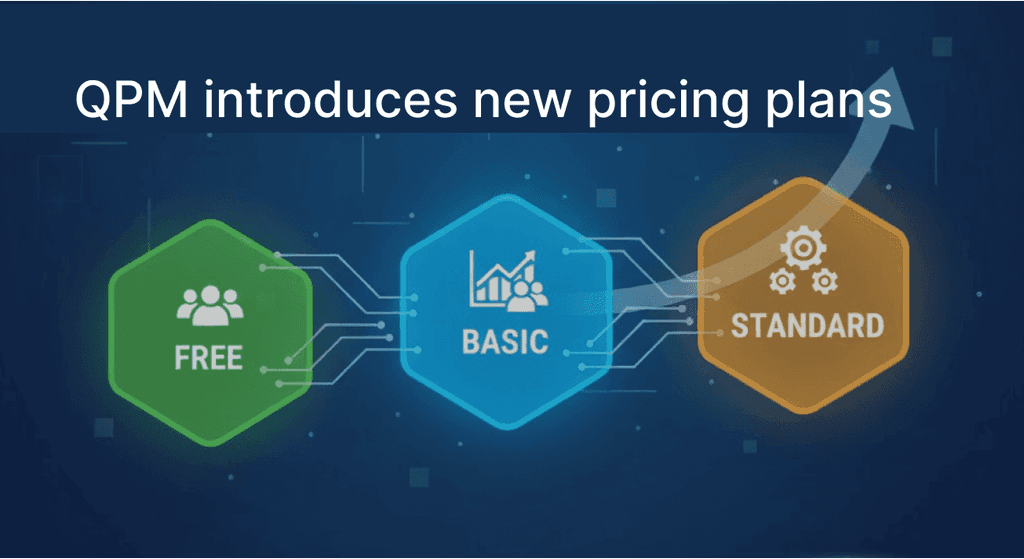 QPM introduces new pricing plans

FREE

BASIC

STANDARD